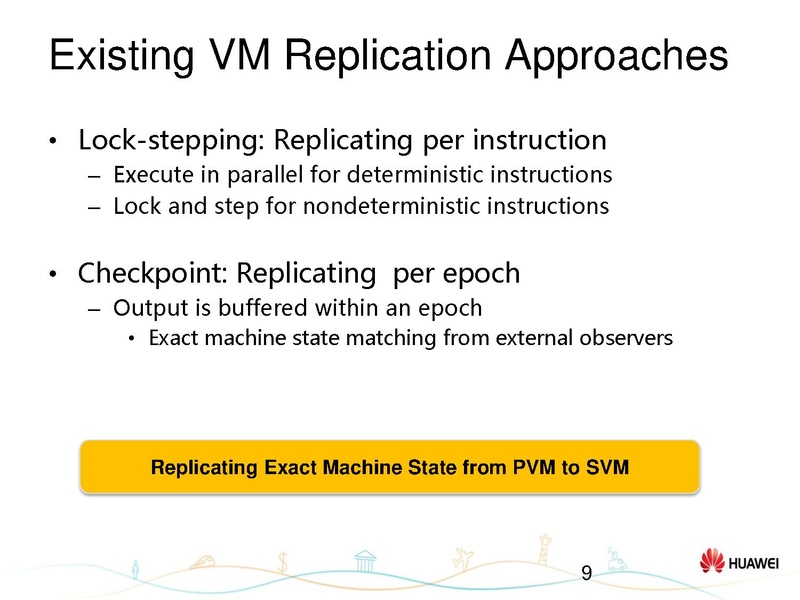 Existing VM Replication Approaches

• Lock-stepping: Replicating per instruction
  – Execute in parallel for deterministic instructions
  – Lock and step for nondeterministic instructions

• Checkpoint: Replicating per epoch
  – Output is buffered within an epoch
    • Exact machine state matching from external observers

Replicating Exact Machine State from PVM to SVM

9

HUAWEI